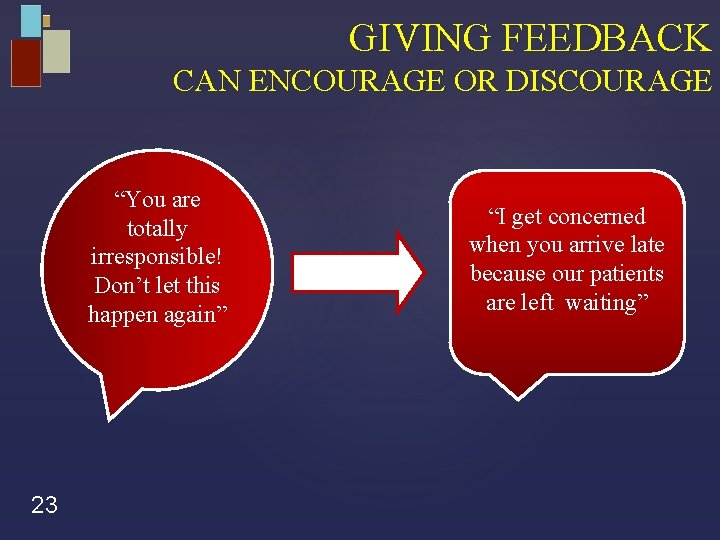 GIVING FEEDBACK
CAN ENCOURAGE OR DISCOURAGE

“You are totally irresponsible! Don’t let this happen again”

“I get concerned when you arrive late because our patients are left waiting”

23